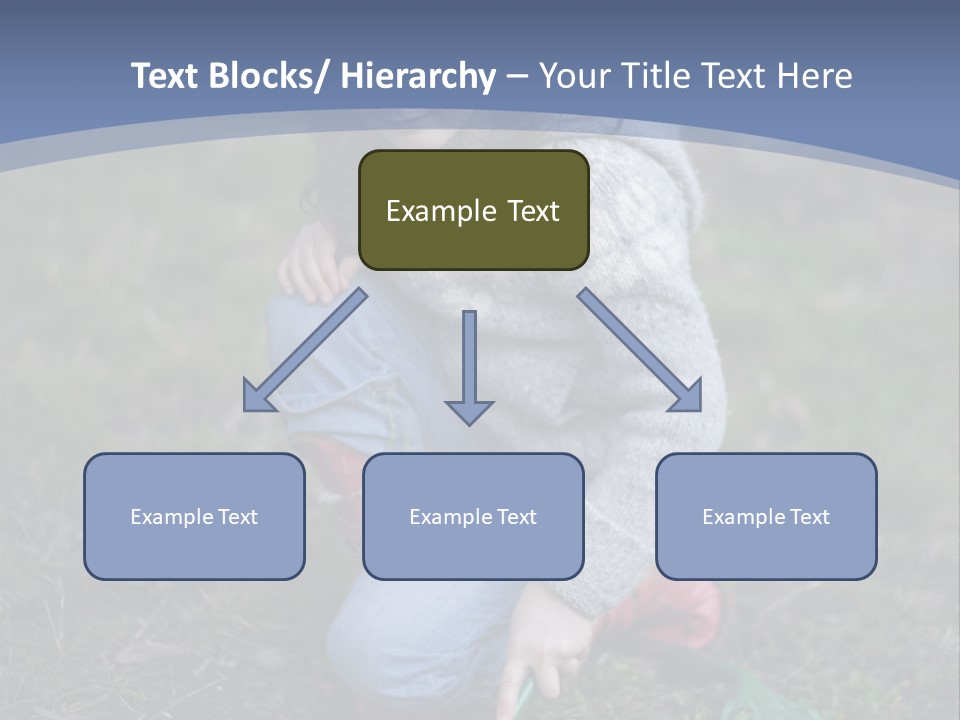 Text Blocks/ Hierarchy – Your Title Text Here

Example Text

Example Text

Example Text

Example Text